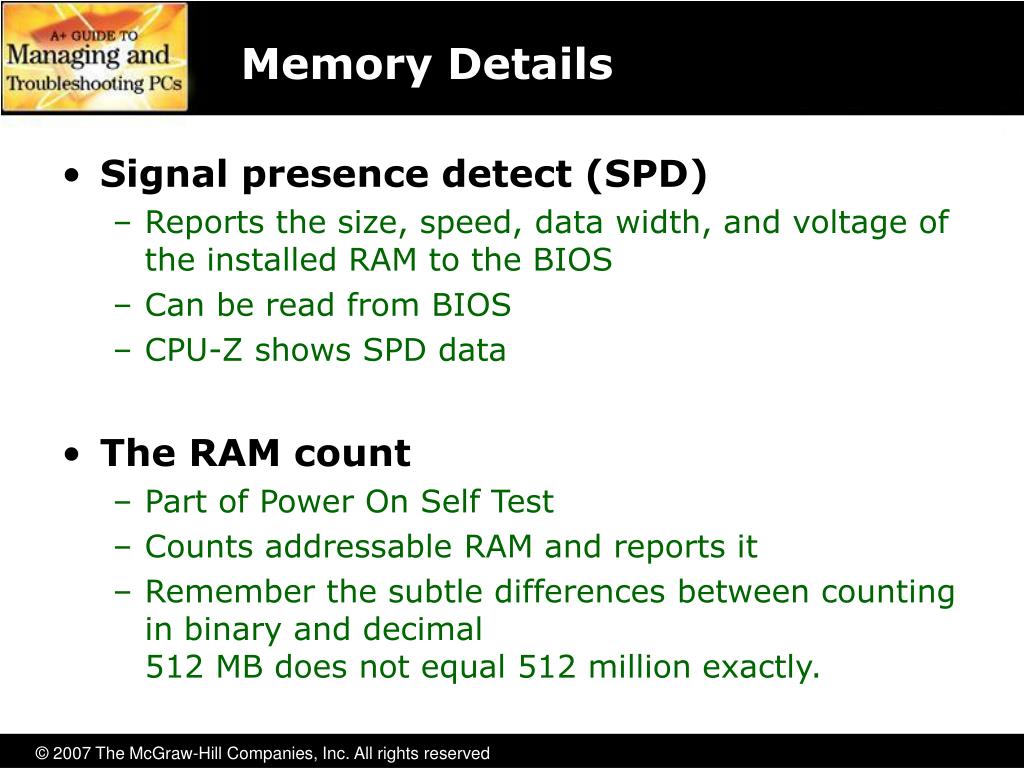 A+ GUIDE TO
Managing and
Troubleshooting PCs

Memory Details

• Signal presence detect (SPD)
– Reports the size, speed, data width, and voltage of the installed RAM to the BIOS
– Can be read from BIOS
– CPU-Z shows SPD data

• The RAM count
– Part of Power On Self Test
– Counts addressable RAM and reports it
– Remember the subtle differences between counting in binary and decimal
512 MB does not equal 512 million exactly.

© 2007 The McGraw-Hill Companies, Inc. All rights reserved